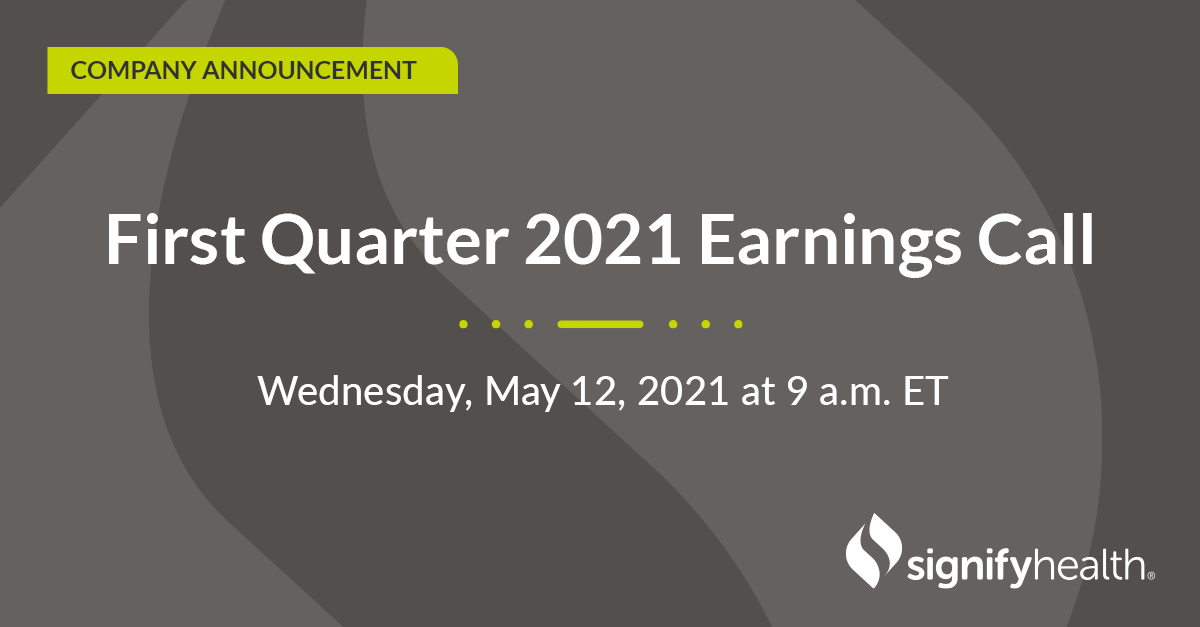 COMPANY ANNOUNCEMENT

First Quarter 2021 Earnings Call

Wednesday, May 12, 2021 at 9 a.m. ET

signifyhealth®